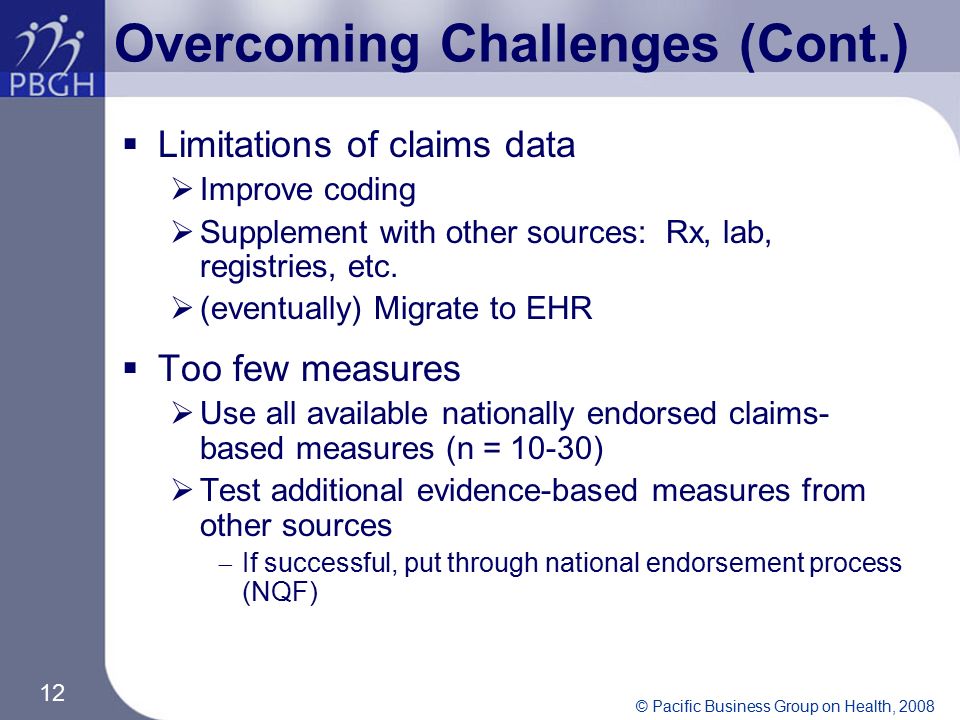 PBGH

Overcoming Challenges (Cont.)

▪ Limitations of claims data
➢ Improve coding
➢ Supplement with other sources: Rx, lab, registries, etc.
➢ (eventually) Migrate to EHR

▪ Too few measures
➢ Use all available nationally endorsed claims-based measures (n = 10-30)
➢ Test additional evidence-based measures from other sources
– If successful, put through national endorsement process (NQF)

12

© Pacific Business Group on Health, 2008